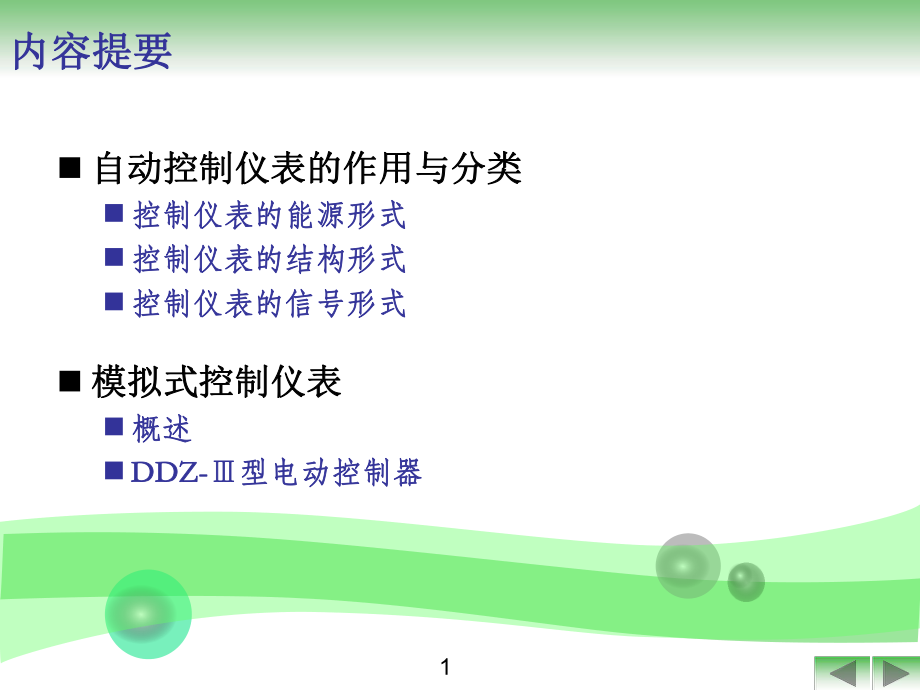 内容提要

■ 自动控制仪表的作用与分类

■ 控制仪表的能源形式

■ 控制仪表的结构形式

■ 控制仪表的信号形式

■ 模拟式控制仪表

■ 概述

■ DDZ-Ⅲ型电动控制器

1